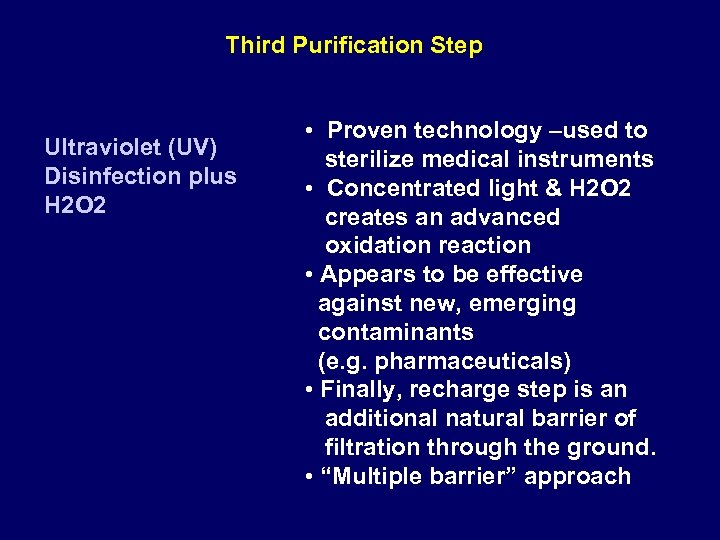 Third Purification Step

Ultraviolet (UV) Disinfection plus H2O2

• Proven technology –used to sterilize medical instruments
• Concentrated light & H2O2 creates an advanced oxidation reaction
• Appears to be effective against new, emerging contaminants (e.g. pharmaceuticals)
• Finally, recharge step is an additional natural barrier of filtration through the ground.
• “Multiple barrier” approach